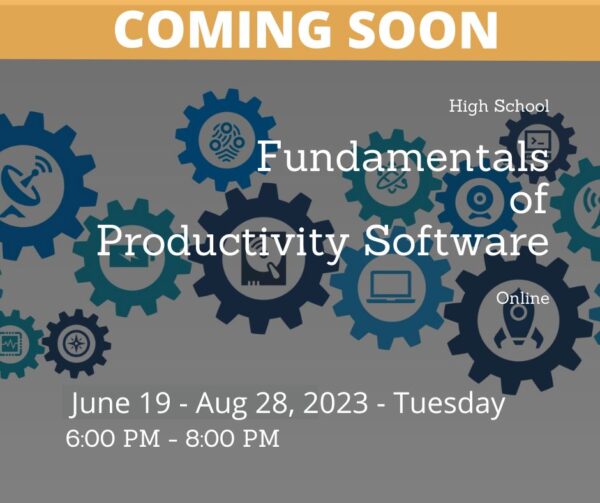 COMING SOON

High School

Fundamentals of Productivity Software

Online

June 19 - Aug 28, 2023 - Tuesday
6:00 PM - 8:00 PM